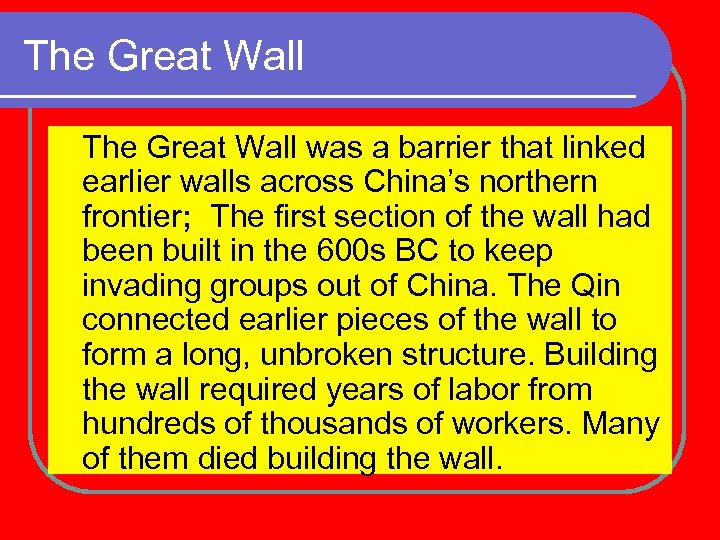 The Great Wall

The Great Wall was a barrier that linked earlier walls across China's northern frontier;  The first section of the wall had been built in the 600s BC to keep invading groups out of China. The Qin connected earlier pieces of the wall to form a long, unbroken structure. Building the wall required years of labor from hundreds of thousands of workers. Many of them died building the wall.